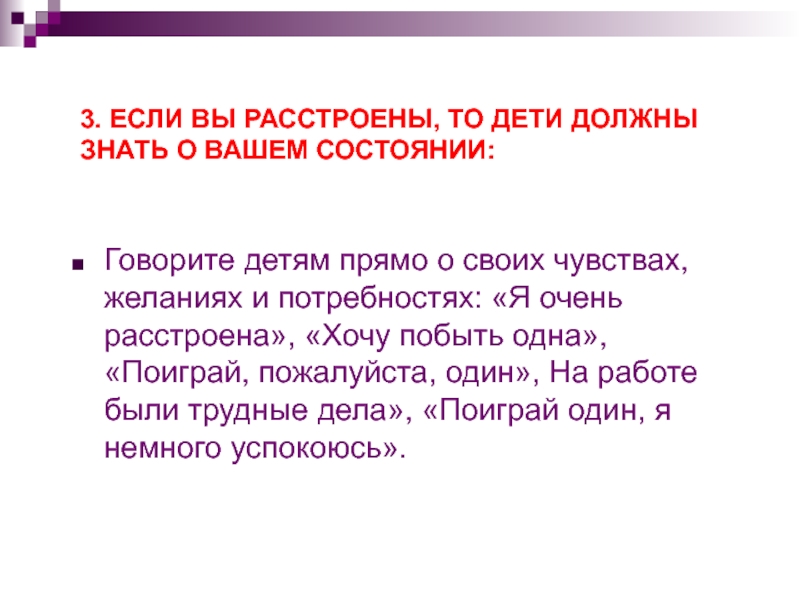 3. ЕСЛИ ВЫ РАССТРОЕНЫ, ТО ДЕТИ ДОЛЖНЫ ЗНАТЬ О ВАШЕМ СОСТОЯНИИ:

Говорите детям прямо о своих чувствах, желаниях и потребностях: «Я очень расстроена», «Хочу побыть одна», «Поиграй, пожалуйста, один», На работе были трудные дела», «Поиграй один, я немного успокоюсь».